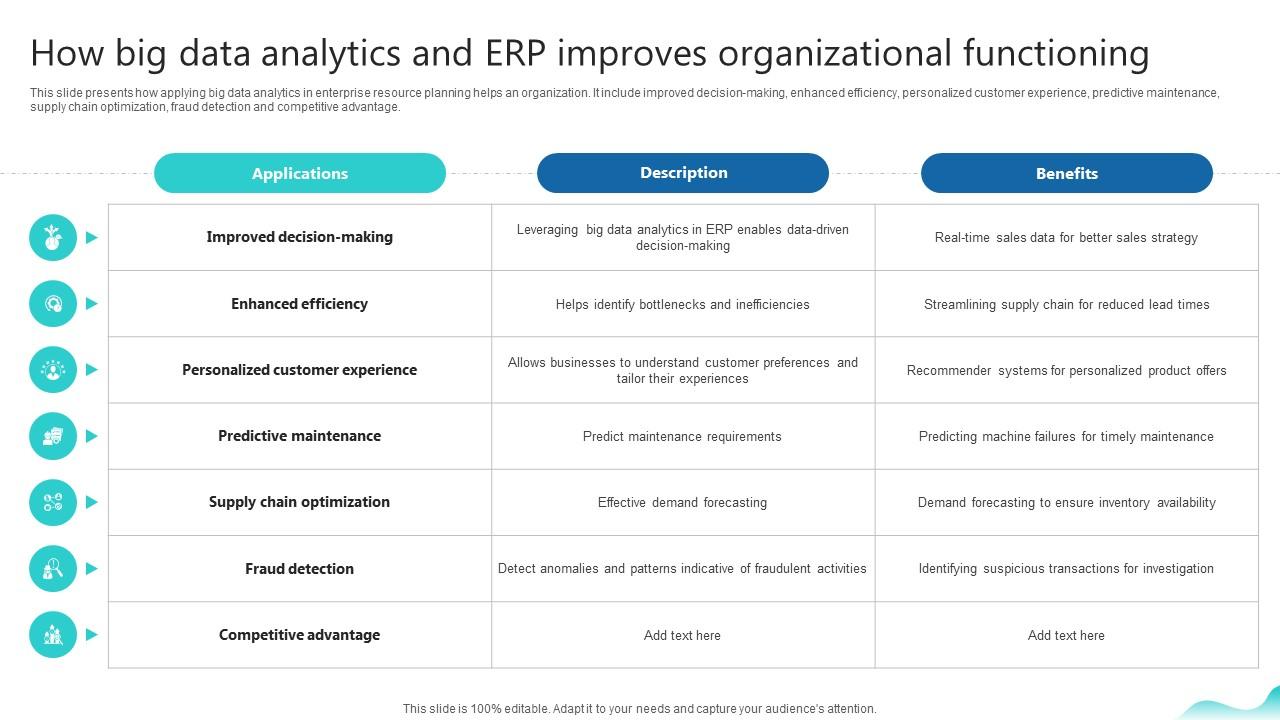 How big data analytics and ERP improves organizational functioning

This slide presents how applying big data analytics in enterprise resource planning helps an organization. It include improved decision-making, enhanced efficiency, personalized customer experience, predictive maintenance, supply chain optimization, fraud detection and competitive advantage.

| Applications | Description | Benefits |
|---|---|---|
| Improved decision-making | Leveraging big data analytics in ERP enables data-driven decision-making | Real-time sales data for better sales strategy |
| Enhanced efficiency | Helps identify bottlenecks and inefficiencies | Streamlining supply chain for reduced lead times |
| Personalized customer experience | Allows businesses to understand customer preferences and tailor their experiences | Recommender systems for personalized product offers |
| Predictive maintenance | Predict maintenance requirements | Predicting machine failures for timely maintenance |
| Supply chain optimization | Effective demand forecasting | Demand forecasting to ensure inventory availability |
| Fraud detection | Detect anomalies and patterns indicative of fraudulent activities | Identifying suspicious transactions for investigation |
| Competitive advantage | Add text here | Add text here |

This slide is 100% editable. Adapt it to your needs and capture your audience's attention.